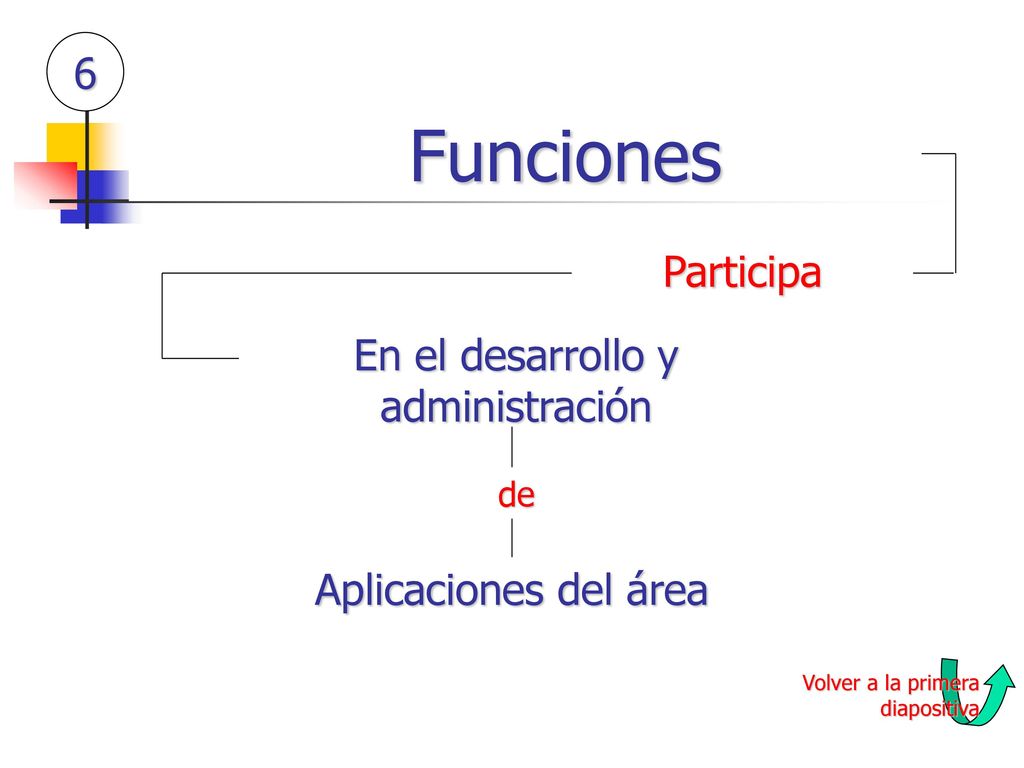 6

Funciones

Participa

En el desarrollo y administración

de

Aplicaciones del área

Volver a la primera diapositiva